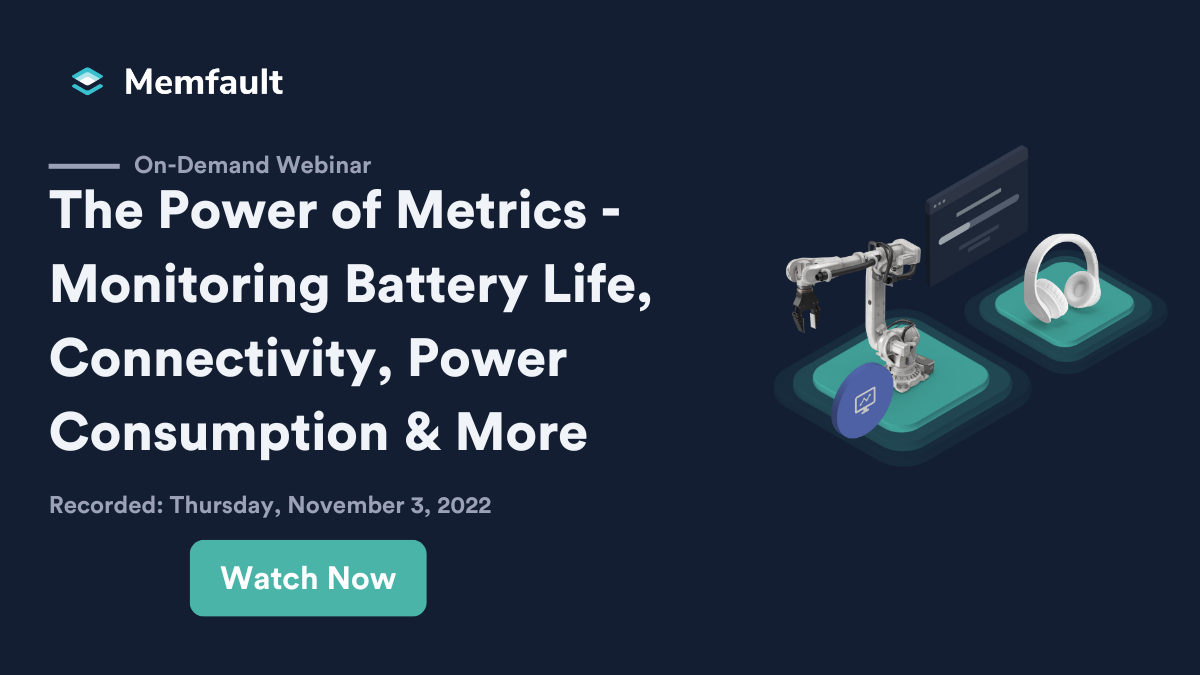 Memfault

On-Demand Webinar

The Power of Metrics - Monitoring Battery Life, Connectivity, Power Consumption & More

Recorded: Thursday, November 3, 2022

Watch Now